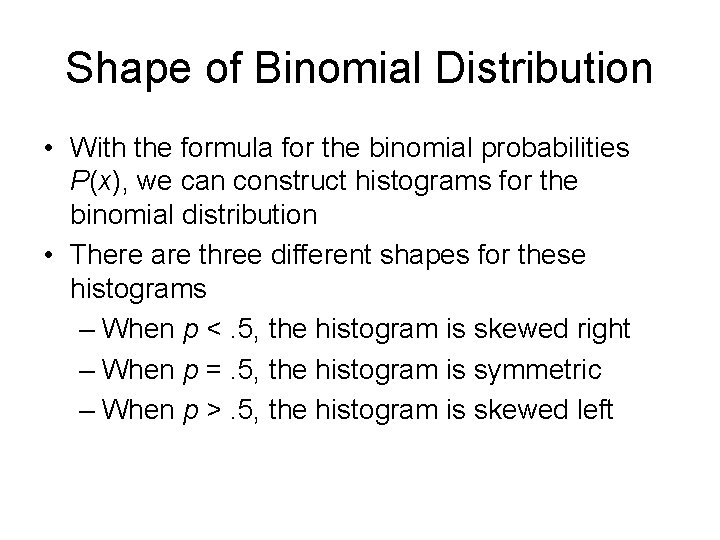 Shape of Binomial Distribution

• With the formula for the binomial probabilities $P(x)$, we can construct histograms for the binomial distribution

• There are three different shapes for these histograms

– When $p < .5$, the histogram is skewed right

– When $p = .5$, the histogram is symmetric

– When $p > .5$, the histogram is skewed left